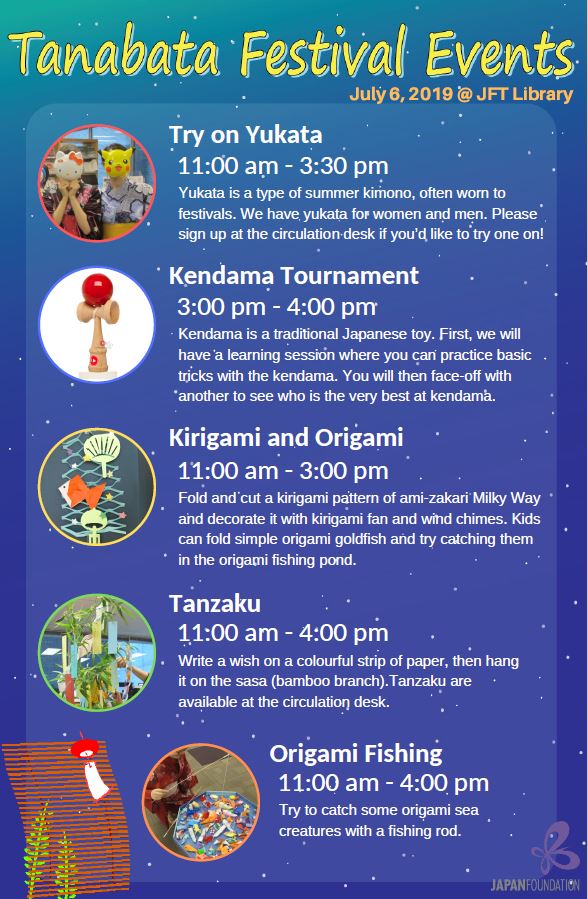 Tanabata Festival Events

July 6, 2019 @ JFT Library

Try on Yukata

11:00 am - 3:30 pm

Yukata is a type of summer kimono, often worn to festivals. We have yukata for women and men. Please sign up at the circulation desk if you'd like to try one on!

Kendama Tournament

3:00 pm - 4:00 pm

Kendama is a traditional Japanese toy. First, we will have a learning session where you can practice basic tricks with the kendama. You will then face-off with another to see who is the very best at kendama.

Kirigami and Origami

11:00 am - 3:00 pm

Fold and cut a kirigami pattern of ami-zakari Milky Way and decorate it with kirigami fan and wind chimes. Kids can fold simple origami goldfish and try catching them in the origami fishing pond.

Tanzaku

11:00 am - 4:00 pm

Write a wish on a colourful strip of paper, then hang it on the sasa (bamboo branch).Tanzaku are available at the circulation desk.

Origami Fishing

11:00 am - 4:00 pm

Try to catch some origami sea creatures with a fishing rod.

JAPANFOUNDATION